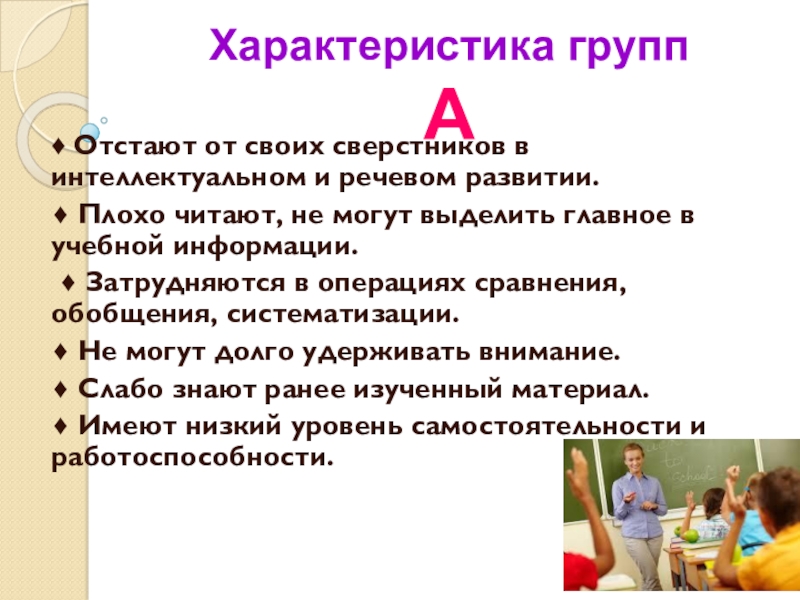 Характеристика групп А

♦ Отстают от своих сверстников в интеллектуальном и речевом развитии.

♦ Плохо читают, не могут выделить главное в учебной информации.

♦ Затрудняются в операциях сравнения, обобщения, систематизации.

♦ Не могут долго удерживать внимание.

♦ Слабо знают ранее изученный материал.

♦ Имеют низкий уровень самостоятельности и работоспособности.